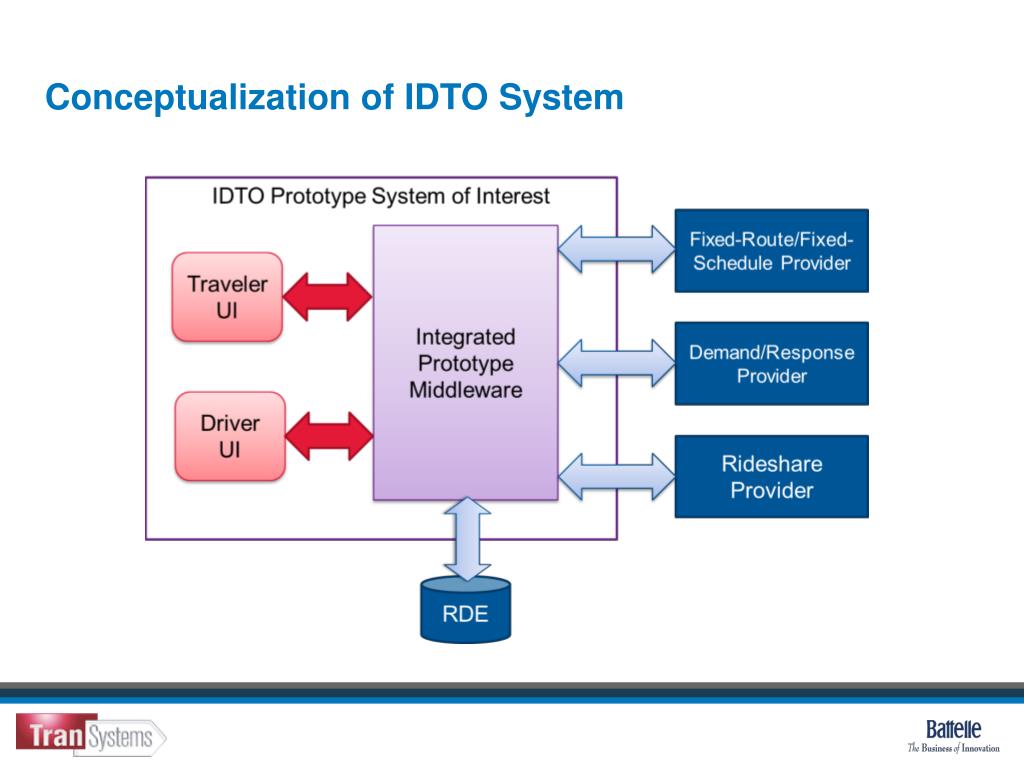 Conceptualization of IDTO System

IDTO Prototype System of Interest

Traveler UI

Driver UI

Integrated Prototype Middleware

Fixed-Route/Fixed-Schedule Provider

Demand/Response Provider

Rideshare Provider

RDE

TranSystems

Battelle
The Business of Innovation